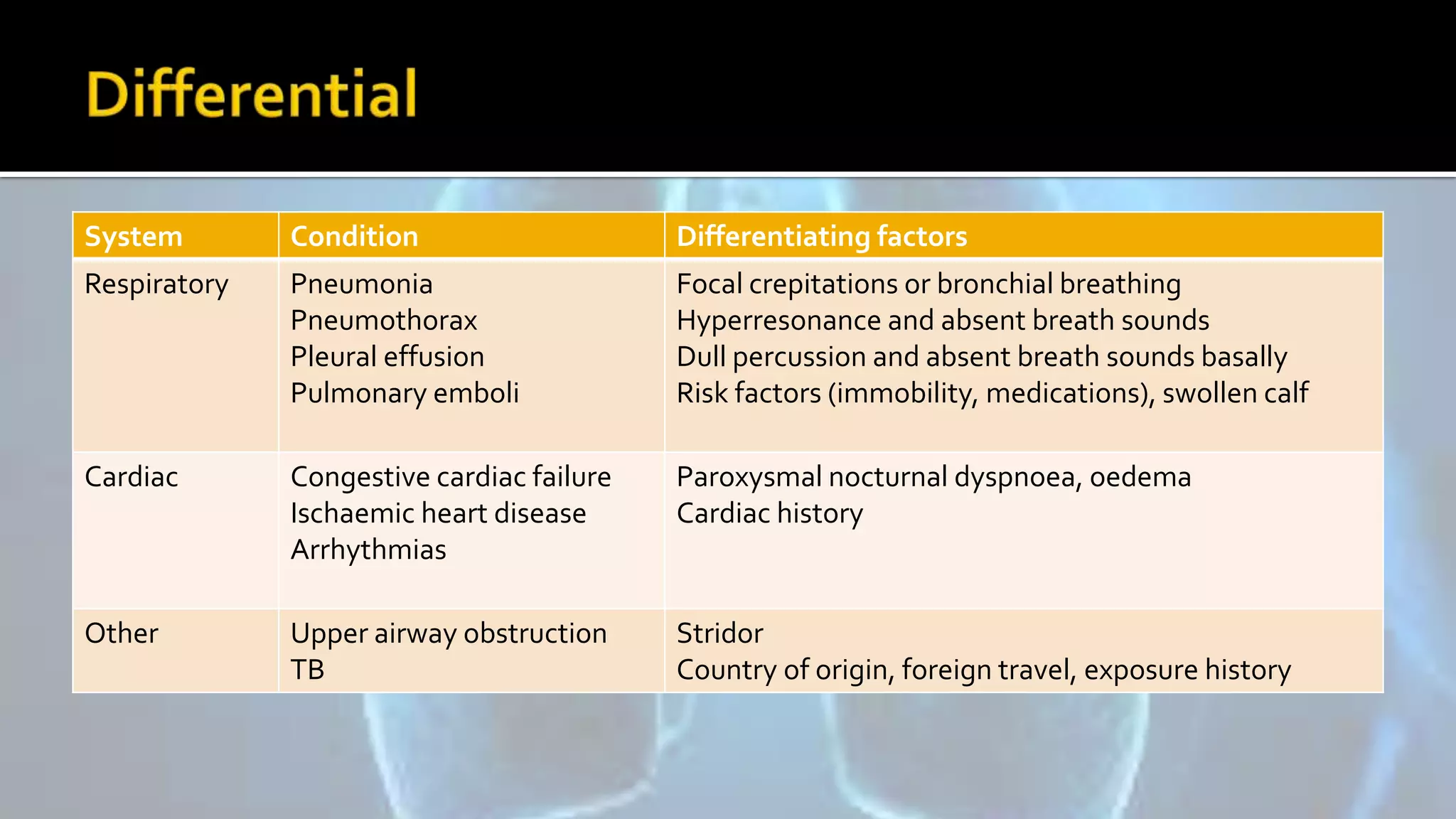 Differential

| System | Condition | Differentiating factors |
|---|---|---|
| Respiratory | Pneumonia<br>Pneumothorax<br>Pleural effusion<br>Pulmonary emboli | Focal crepitations or bronchial breathing<br>Hyperresonance and absent breath sounds<br>Dull percussion and absent breath sounds basally<br>Risk factors (immobility, medications), swollen calf |
| Cardiac | Congestive cardiac failure<br>Ischaemic heart disease<br>Arrhythmias | Paroxysmal nocturnal dyspnoea, oedema<br>Cardiac history |
| Other | Upper airway obstruction<br>TB | Stridor<br>Country of origin, foreign travel, exposure history |